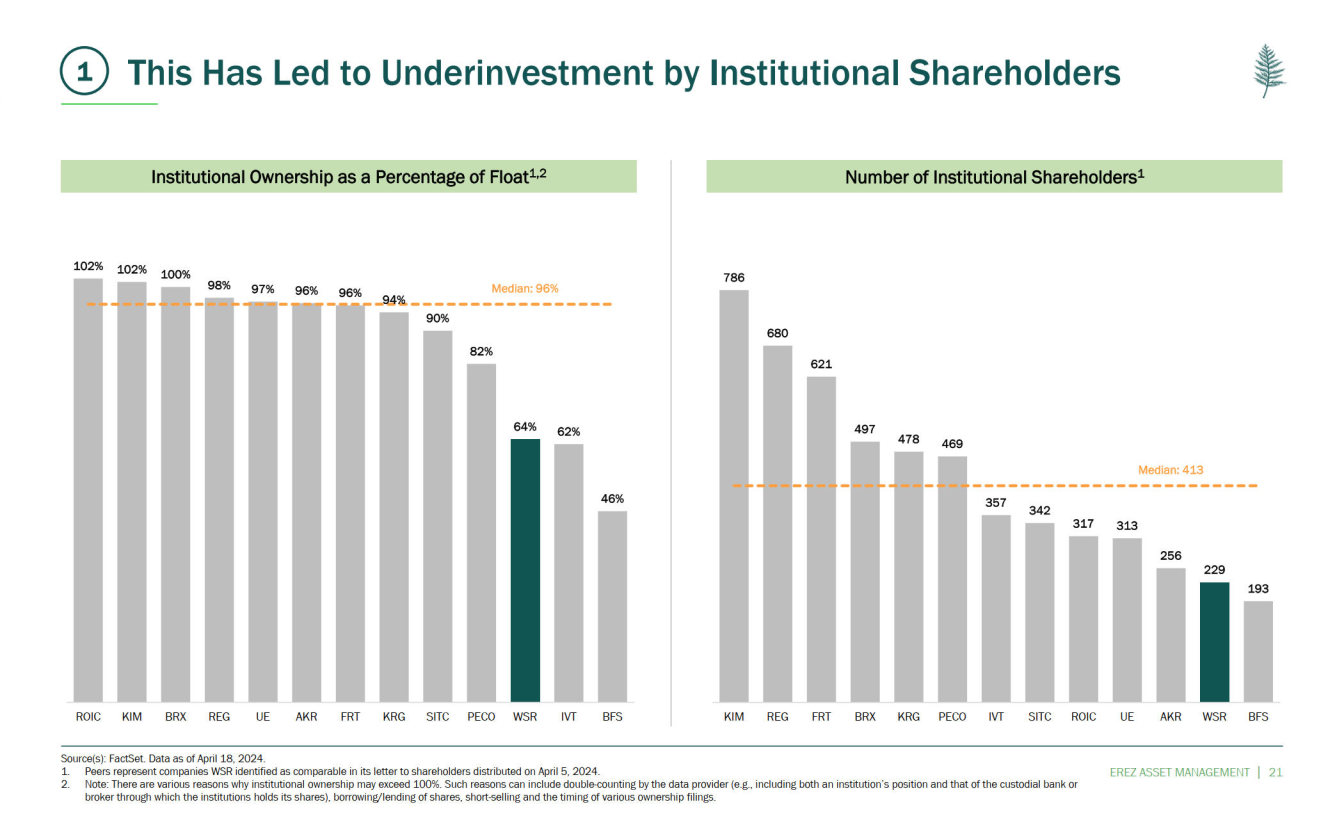 1 This Has Led to Underinvestment by Institutional Shareholders

Institutional Ownership as a Percentage of Float$^{1,2}$

102% 102% 100% 98% 97% 96% 96% 94% 90% 82% 64% 62% 46%

Median: 96%

ROIC KIM BRX REG UE AKR FRT KRG SITC PECO WSR IVT BFS

Number of Institutional Shareholders$^{1}$

786 680 621 497 478 469 357 342 317 313 256 229 193

Median: 413

KIM REG FRT BRX KRG PECO IVT SITC ROIC UE AKR WSR BFS

Source(s): FactSet. Data as of April 18, 2024.
1. Peers represent companies WSR identified as comparable in its letter to shareholders distributed on April 5, 2024.
2. Note: There are various reasons why institutional ownership may exceed 100%. Such reasons can include double-counting by the data provider (e.g., including both an institution's position and that of the custodial bank or broker through which the institutions holds its shares), borrowing/lending of shares, short-selling and the timing of various ownership filings.

EREZ ASSET MANAGEMENT | 21